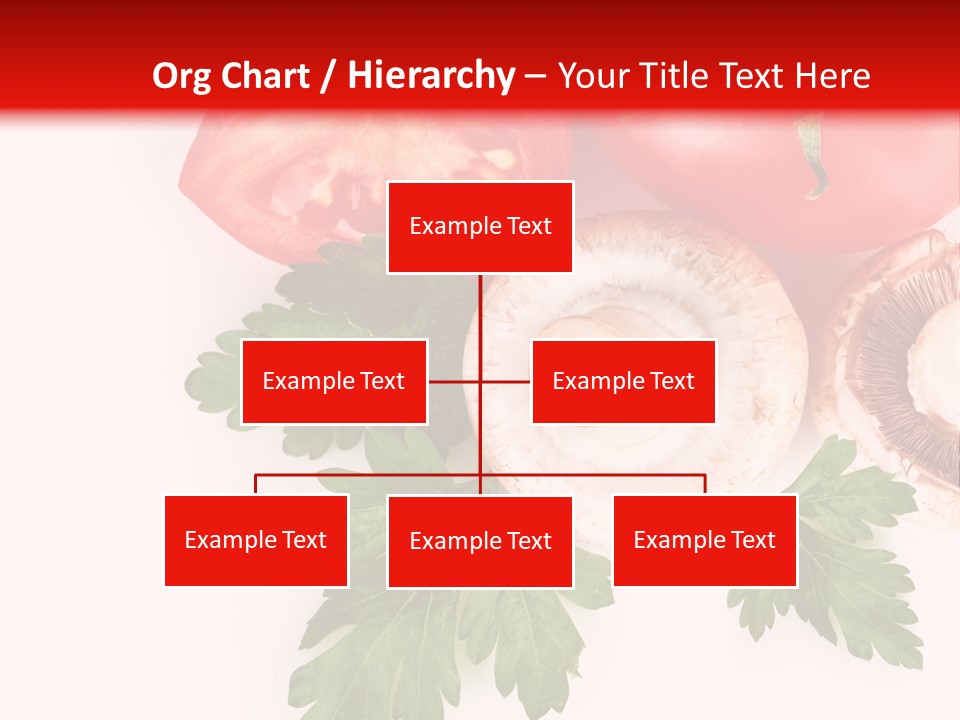 Org Chart / Hierarchy – Your Title Text Here

Example Text

Example Text

Example Text

Example Text

Example Text

Example Text